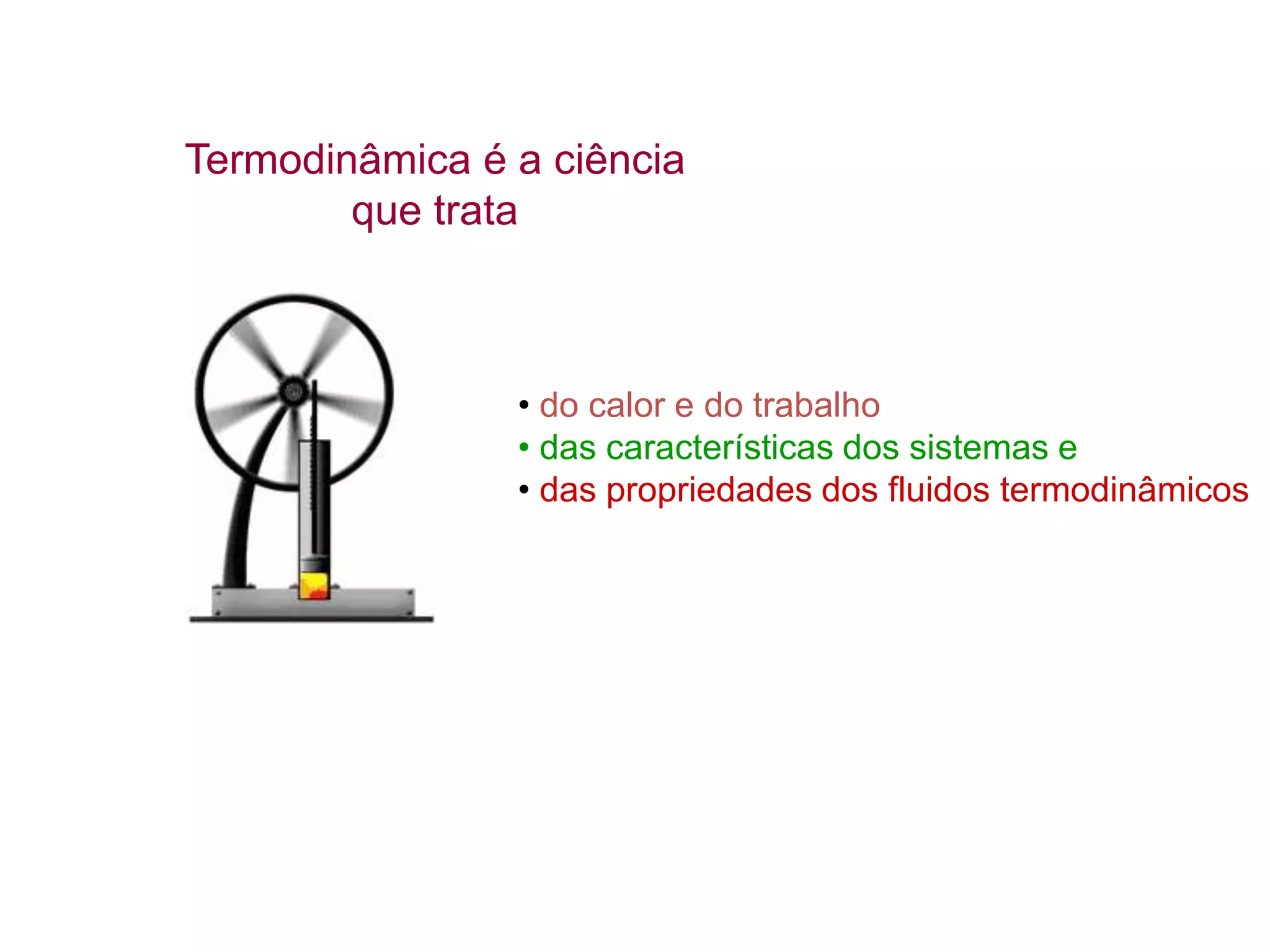 Termodinâmica é a ciência que trata

• do calor e do trabalho
• das características dos sistemas e
• das propriedades dos fluidos termodinâmicos